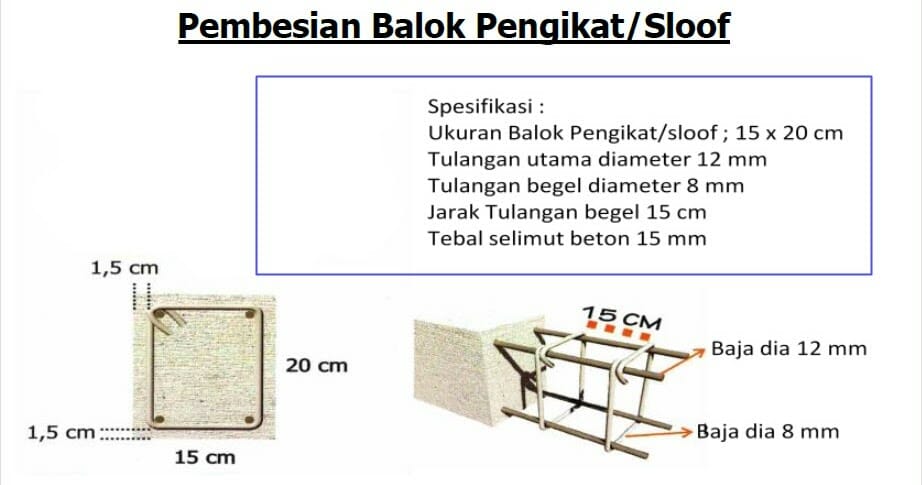 Pembesian Balok Pengikat/Sloof

Spesifikasi :
Ukuran Balok Pengikat/sloof ; 15 x 20 cm
Tulangan utama diameter 12 mm
Tulangan begel diameter 8 mm
Jarak Tulangan begel 15 cm
Tebal selimut beton 15 mm

1,5 cm
20 cm
1,5 cm
15 cm

15 CM
Baja dia 12 mm
Baja dia 8 mm